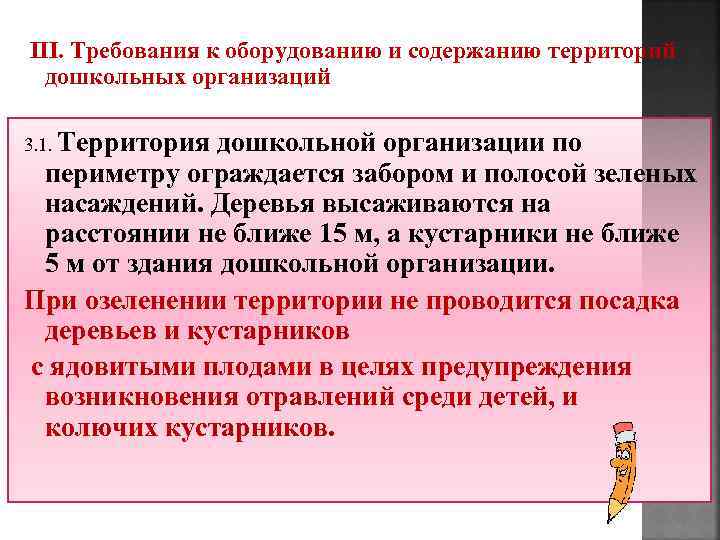 III. Требования к оборудованию и содержанию территорий дошкольных организаций

3.1. Территория дошкольной организации по периметру ограждается забором и полосой зеленых насаждений. Деревья высаживаются на расстоянии не ближе 15 м, а кустарники не ближе 5 м от здания дошкольной организации.

При озеленении территории не проводится посадка деревьев и кустарников

с ядовитыми плодами в целях предупреждения возникновения отравлений среди детей, и колючих кустарников.